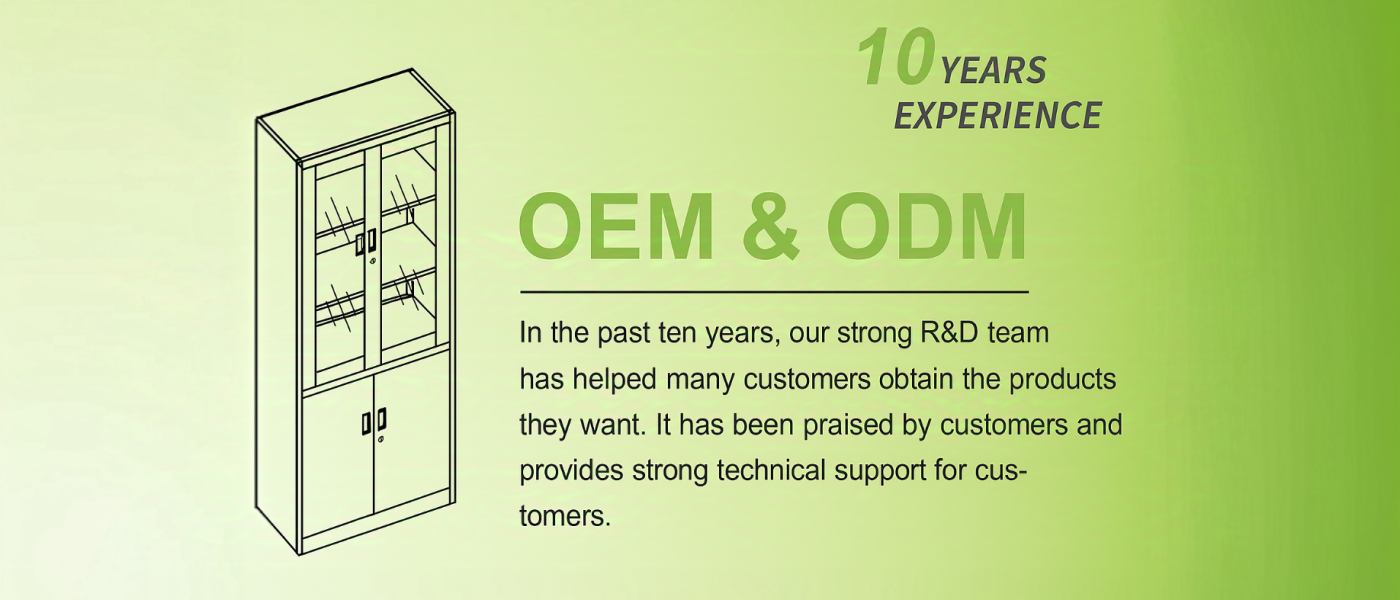 10 YEARS
EXPERIENCE

OEM & ODM

In the past ten years, our strong R&D team has helped many customers obtain the products they want. It has been praised by customers and provides strong technical support for customers.